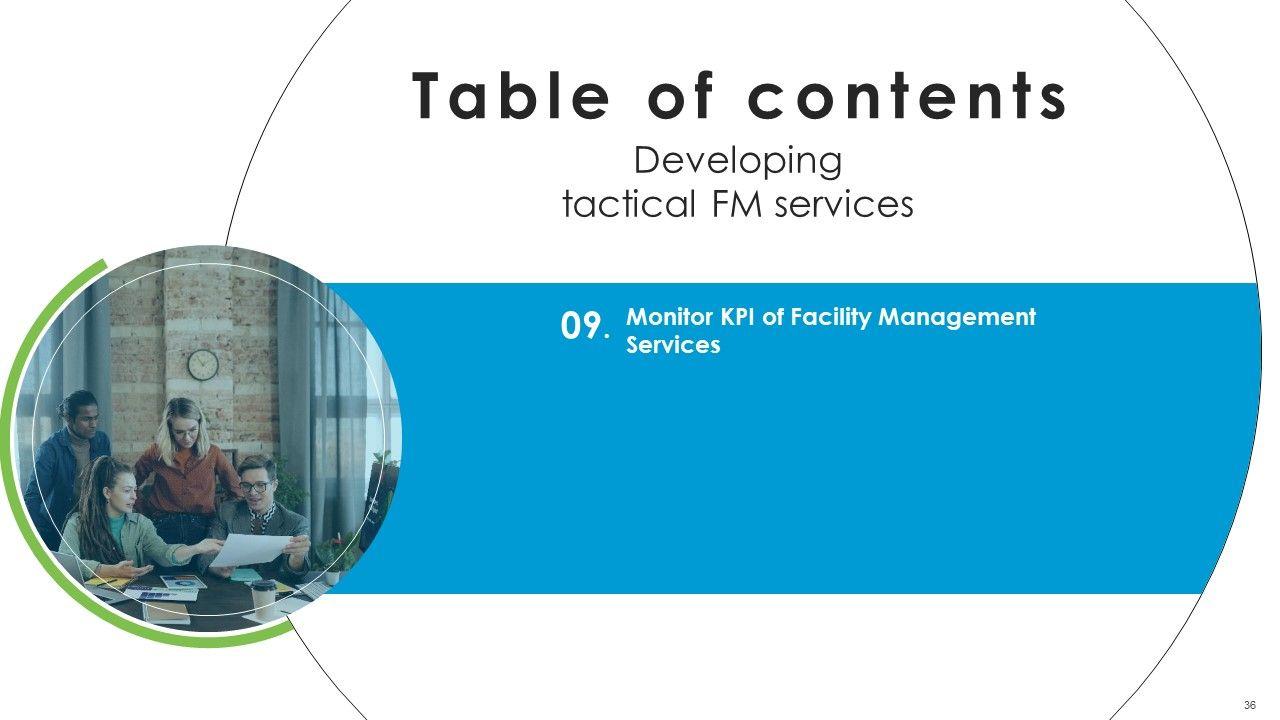 Table of contents
Developing tactical FM services

09. Monitor KPI of Facility Management Services

36